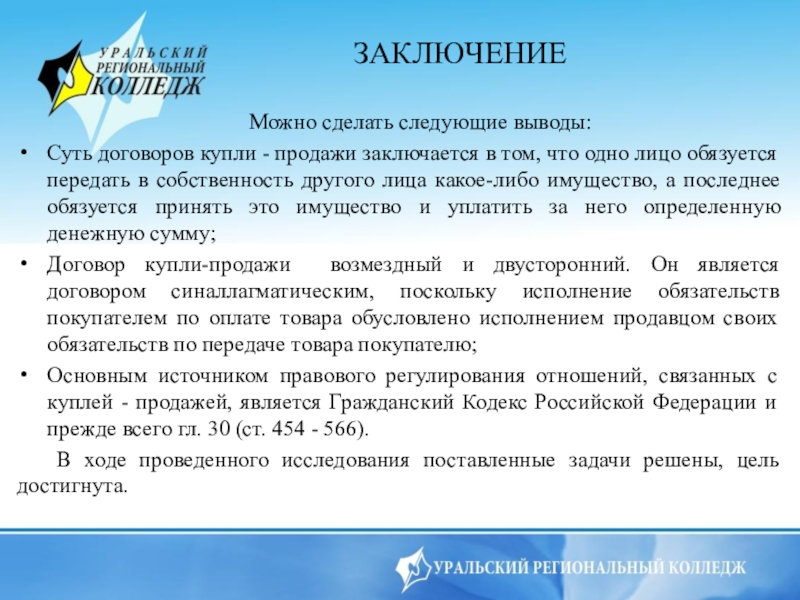 УРАЛЬСКИЙ РЕГИОНАЛЬНЫЙ КОЛЛЕДЖ

ЗАКЛЮЧЕНИЕ

Можно сделать следующие выводы:

• Суть договоров купли - продажи заключается в том, что одно лицо обязуется передать в собственность другого лица какое-либо имущество, а последнее обязуется принять это имущество и уплатить за него определенную денежную сумму;

• Договор купли-продажи возмездный и двусторонний. Он является договором синаллагматическим, поскольку исполнение обязательств покупателем по оплате товара обусловлено исполнением продавцом своих обязательств по передаче товара покупателю;

• Основным источником правового регулирования отношений, связанных с куплей - продажей, является Гражданский Кодекс Российской Федерации и прежде всего гл. 30 (ст. 454 - 566).

В ходе проведенного исследования поставленные задачи решены, цель достигнута.

УРАЛЬСКИЙ РЕГИОНАЛЬНЫЙ КОЛЛЕДЖ